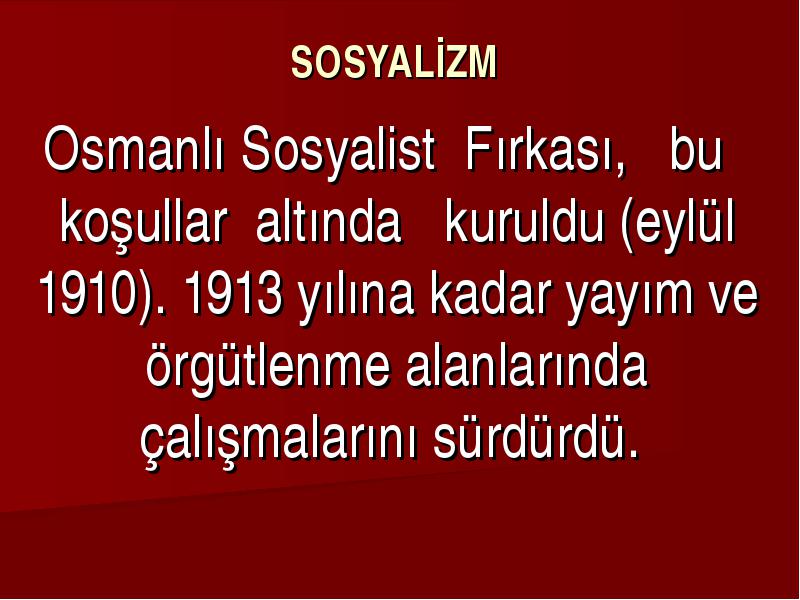 SOSYALİZM

Osmanlı Sosyalist Fırkası, bu koşullar altında kuruldu (eylül 1910). 1913 yılına kadar yayım ve örgütlenme alanlarında çalışmalarını sürdürdü.